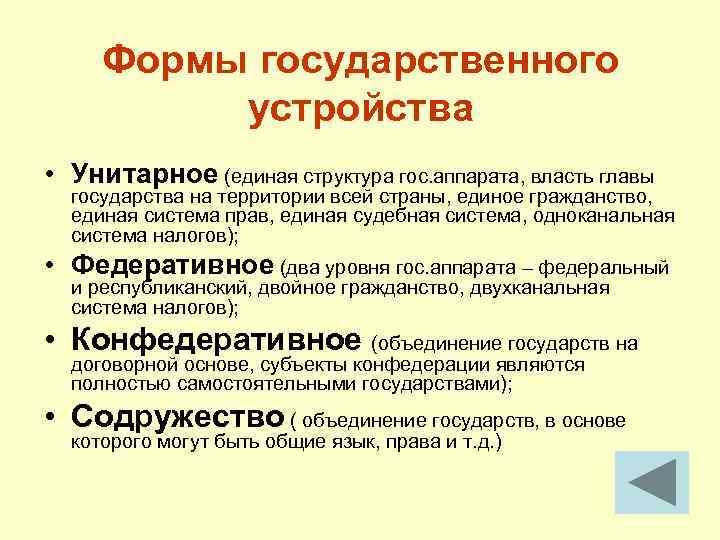 Формы государственного устройства

• Унитарное (единая структура гос.аппарата, власть главы государства на территории всей страны, единое гражданство, единая система прав, единая судебная система, одноканальная система налогов);

• Федеративное (два уровня гос.аппарата – федеральный и республиканский, двойное гражданство, двухканальная система налогов);

• Конфедеративное (объединение государств на договорной основе, субъекты конфедерации являются полностью самостоятельными государствами);

• Содружество ( объединение государств, в основе которого могут быть общие язык, права и т.д.)